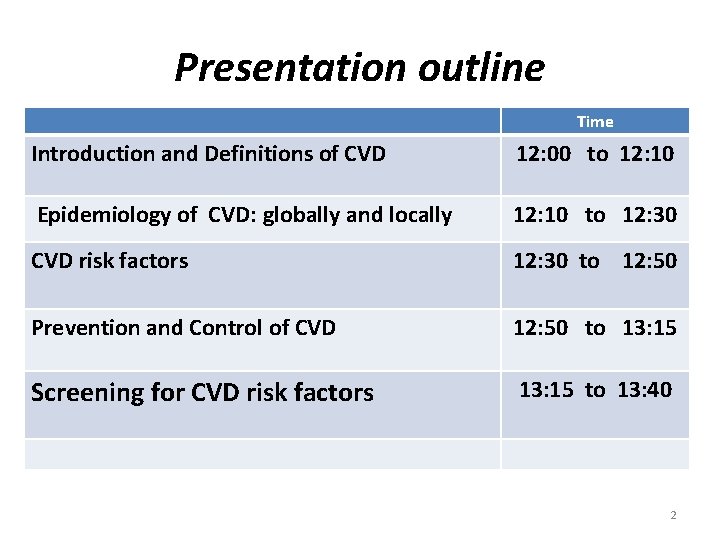 Presentation outline

| | Time |
|---|---|
| Introduction and Definitions of CVD | 12:00 to 12:10 |
| Epidemiology of CVD: globally and locally | 12:10 to 12:30 |
| CVD risk factors | 12:30 to 12:50 |
| Prevention and Control of CVD | 12:50 to 13:15 |
| Screening for CVD risk factors | 13:15 to 13:40 |
| | |

2